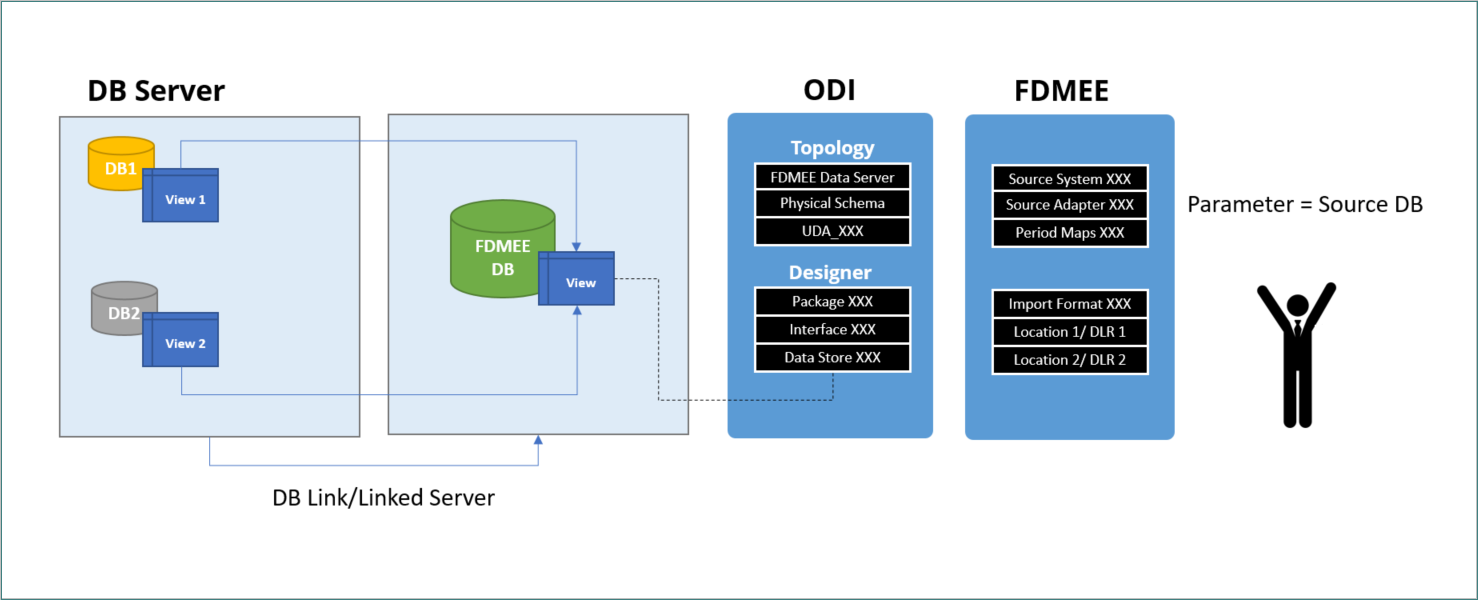 DB Server

DB1
View 1

DB2
View 2

FDMEE DB
View

DB Link/Linked Server

ODI

Topology
FDMEE Data Server
Physical Schema
UDA_XXX

Designer
Package XXX
Interface XXX
Data Store XXX

FDMEE

Source System XXX
Source Adapter XXX
Period Maps XXX

Import Format XXX
Location 1/ DLR 1
Location 2/ DLR 2

Parameter = Source DB